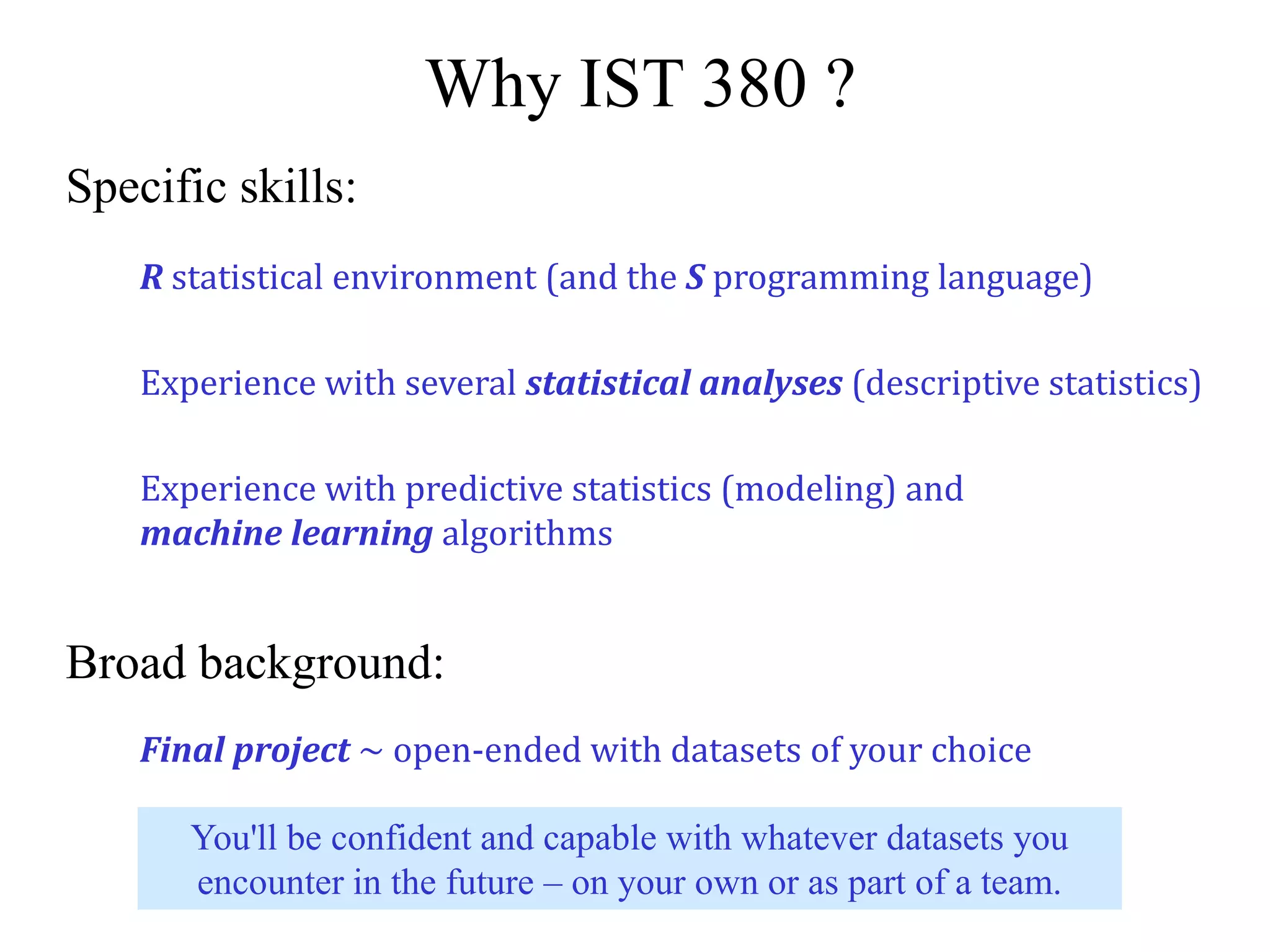 Why IST 380 ?

Specific skills:

R statistical environment (and the S programming language)

Experience with several statistical analyses (descriptive statistics)

Experience with predictive statistics (modeling) and machine learning algorithms

Broad background:

Final project ~ open-ended with datasets of your choice

You'll be confident and capable with whatever datasets you encounter in the future – on your own or as part of a team.